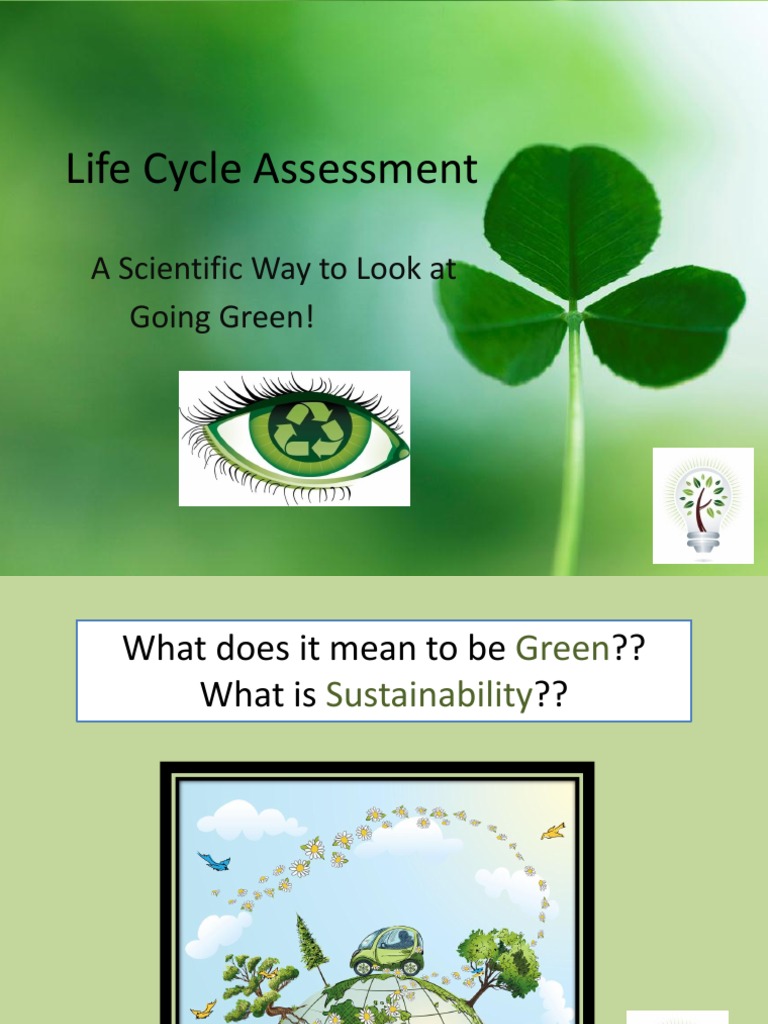 Life Cycle Assessment

A Scientific Way to Look at Going Green!

What does it mean to be Green??
What is Sustainability??